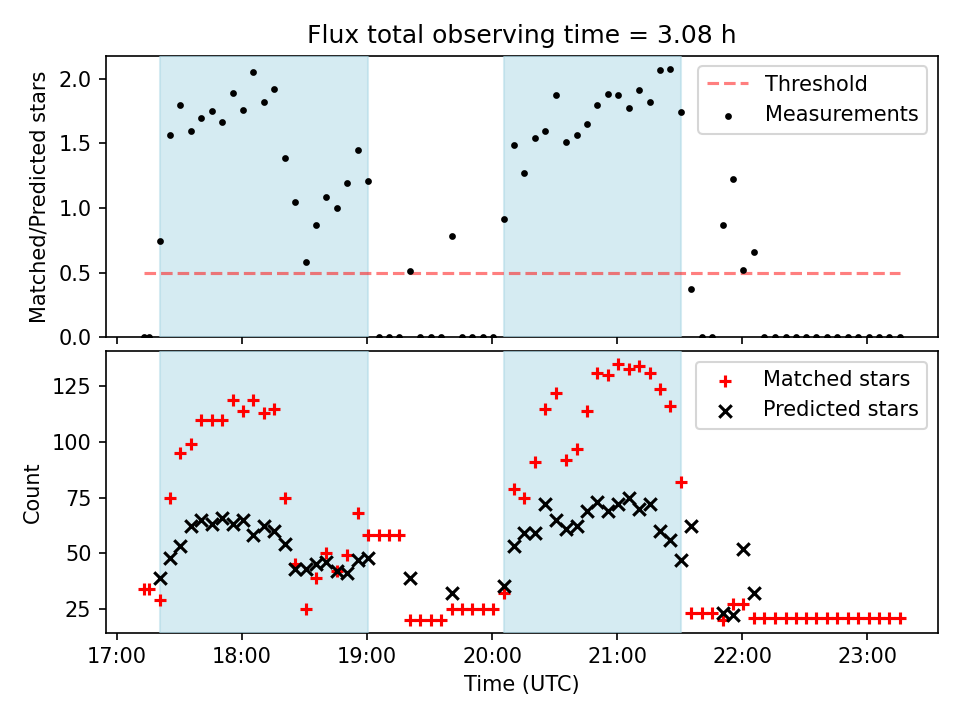 Flux total observing time = 3.08 h

Matched/Predicted stars

2.0
1.5
1.0
0.5
0.0

Threshold
Measurements

Count

125
100
75
50
25

Matched stars
Predicted stars

17:00 18:00 19:00 20:00 21:00 22:00 23:00

Time (UTC)